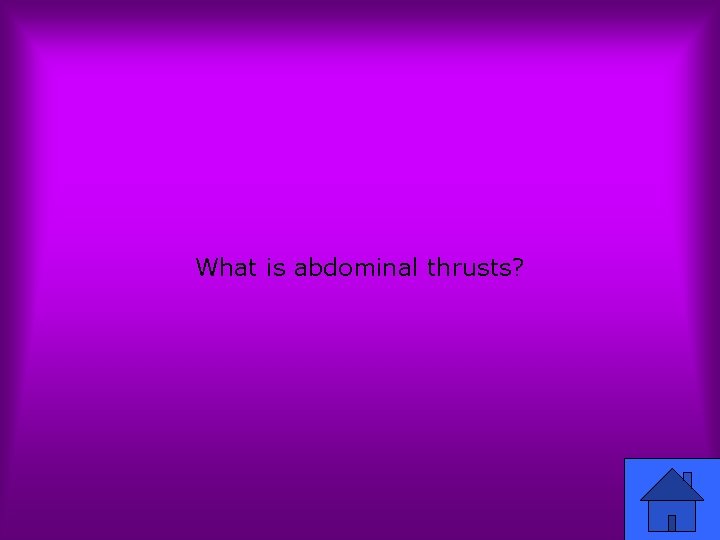 What is abdominal thrusts?